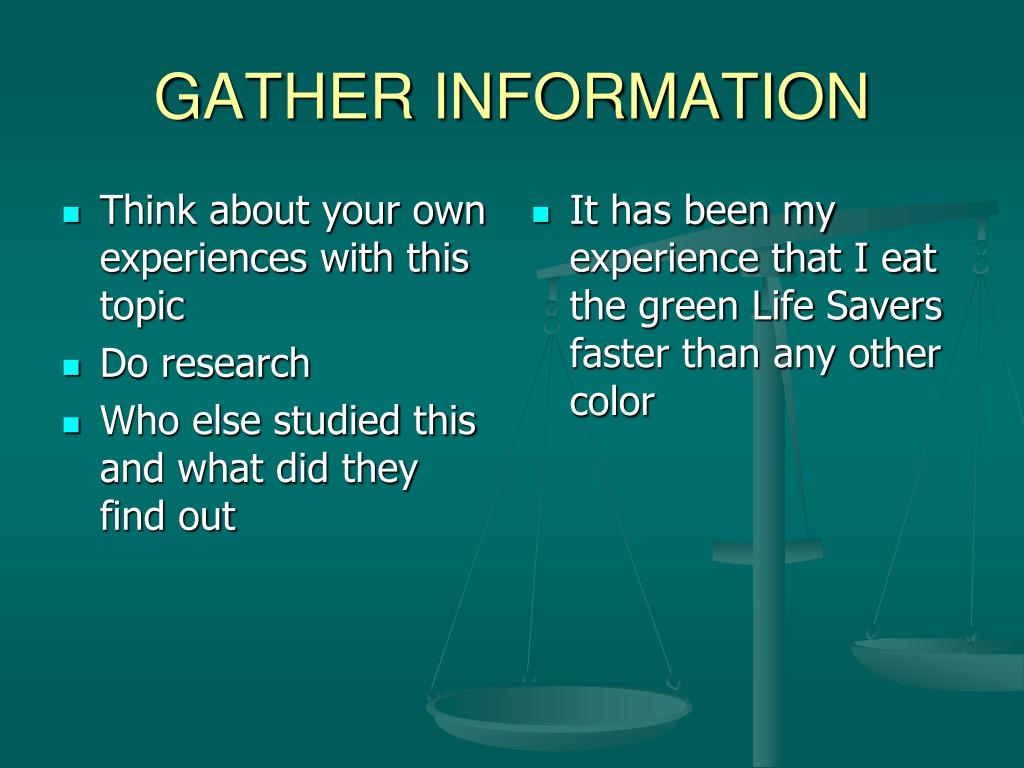 GATHER INFORMATION

- Think about your own experiences with this topic
- Do research
- Who else studied this and what did they find out

- It has been my experience that I eat the green Life Savers faster than any other color